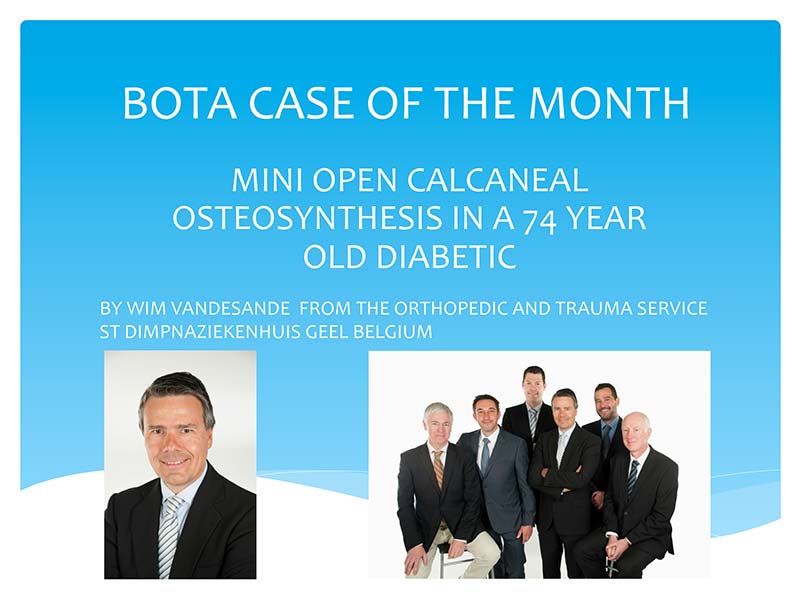 BOTA CASE OF THE MONTH

MINI OPEN CALCANEAL OSTEOSYNTHESIS IN A 74 YEAR OLD DIABETIC

BY WIM VANDESANDE FROM THE ORTHOPEDIC AND TRAUMA SERVICE ST DIMPNAZIEKENHUIS GEEL BELGIUM